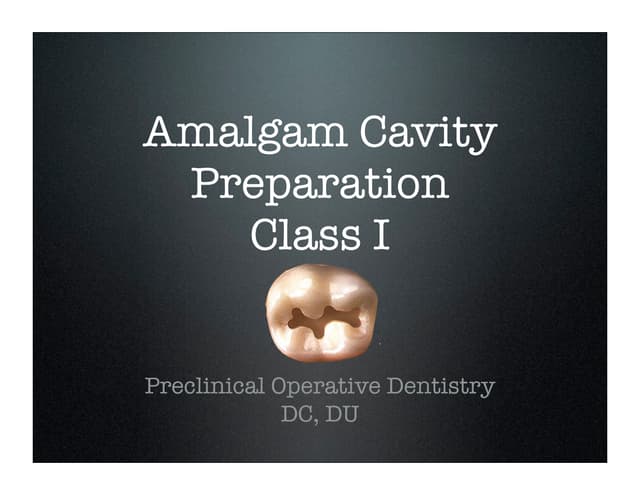 Amalgam Cavity Preparation Class I

Preclinical Operative Dentistry
DC, DU